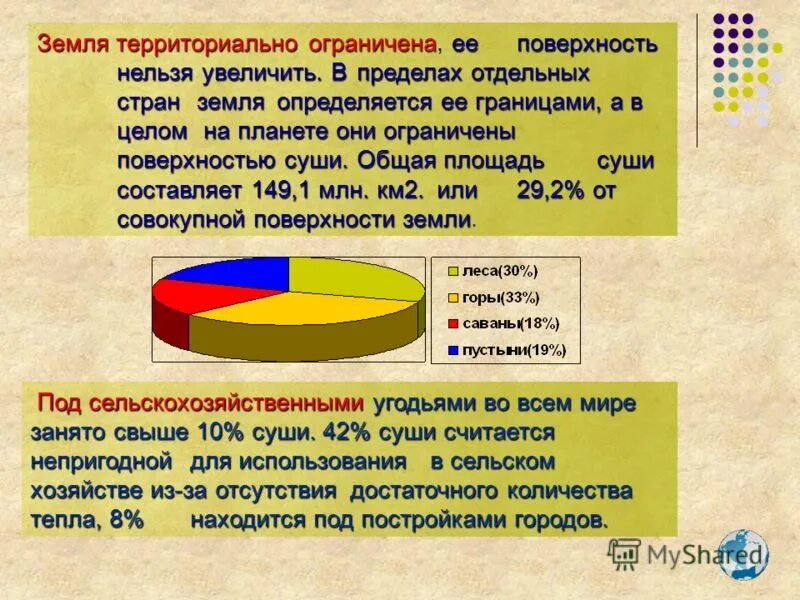 Земля территориально ограничена, ее поверхность нельзя увеличить. В пределах отдельных стран земля определяется ее границами, а в целом на планете они ограничены поверхностью суши. Общая площадь суши составляет 149,1 млн. км2. или 29,2% от совокупной поверхности земли.

леса(30%)
горы(33%)
саваны(18%)
пустыни(19%)

Под сельскохозяйственными угодьями во всем мире занято свыше 10% суши. 42% суши считается непригодной для использования в сельском хозяйстве из-за отсутствия достаточного количества тепла, 8% находится под постройками городов.

MyShared